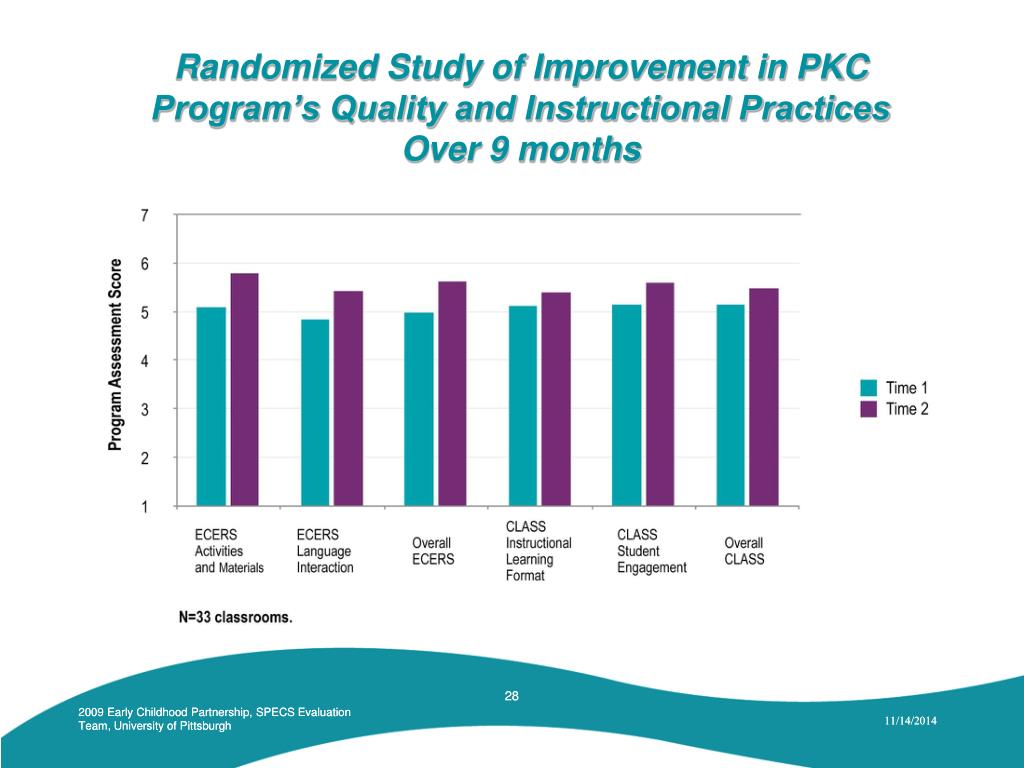 Randomized Study of Improvement in PKC Program's Quality and Instructional Practices Over 9 months

Program Assessment Score

7
6
5
4
3
2
1

ECERS Activities and Materials
ECERS Language Interaction
Overall ECERS
CLASS Instructional Learning Format
CLASS Student Engagement
Overall CLASS

Time 1
Time 2

N=33 classrooms.

28

2009 Early Childhood Partnership, SPECS Evaluation Team, University of Pittsburgh

11/14/2014